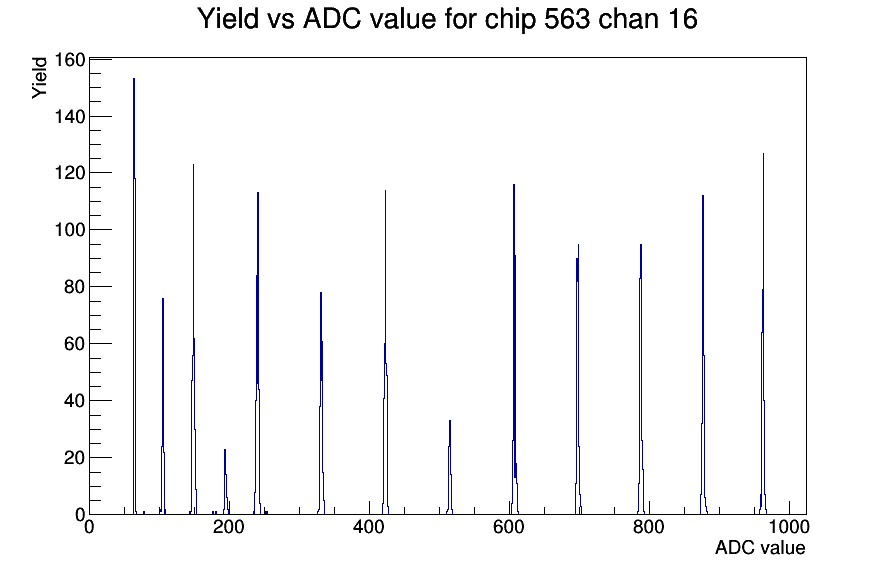 Yield vs ADC value for chip 563 chan 16

Yield

160
140
120
100
80
60
40
20
0

0
200
400
600
800
1000

ADC value